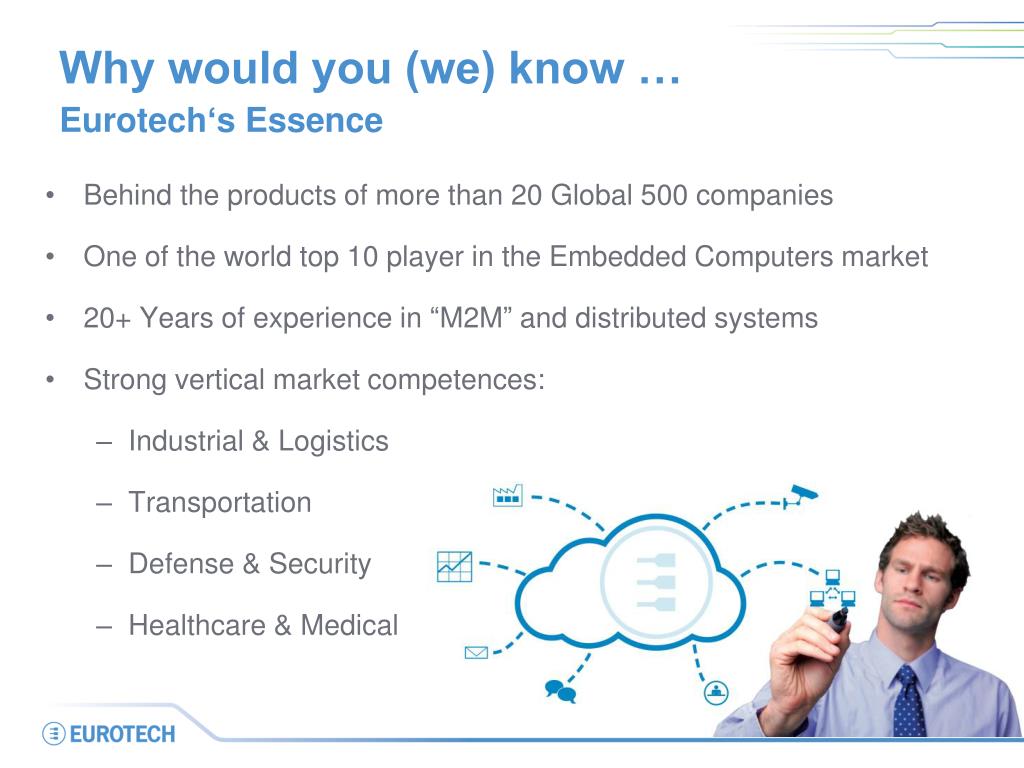 Why would you (we) know …
Eurotech‘s Essence

• Behind the products of more than 20 Global 500 companies
• One of the world top 10 player in the Embedded Computers market
• 20+ Years of experience in “M2M” and distributed systems
• Strong vertical market competences:
– Industrial & Logistics
– Transportation
– Defense & Security
– Healthcare & Medical

EUROTECH